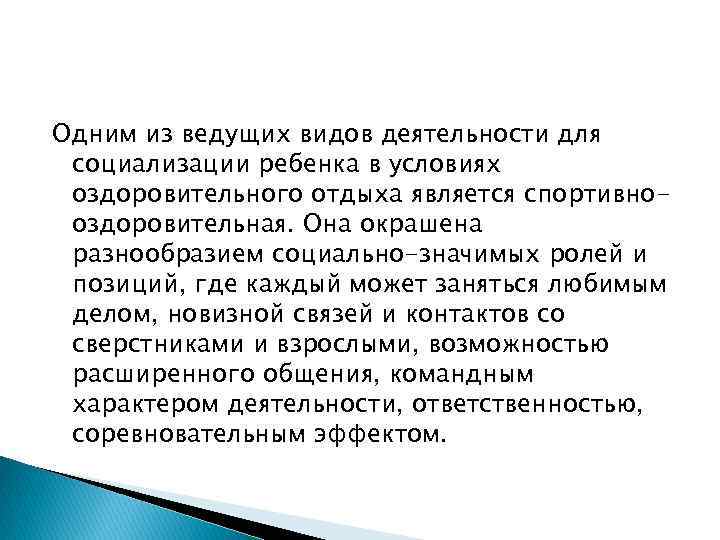 Одним из ведущих видов деятельности для социализации ребенка в условиях оздоровительного отдыха является спортивно-оздоровительная. Она окрашена разнообразием социально-значимых ролей и позиций, где каждый может заняться любимым делом, новизной связей и контактов со сверстниками и взрослыми, возможностью расширенного общения, командным характером деятельности, ответственностью, соревновательным эффектом.